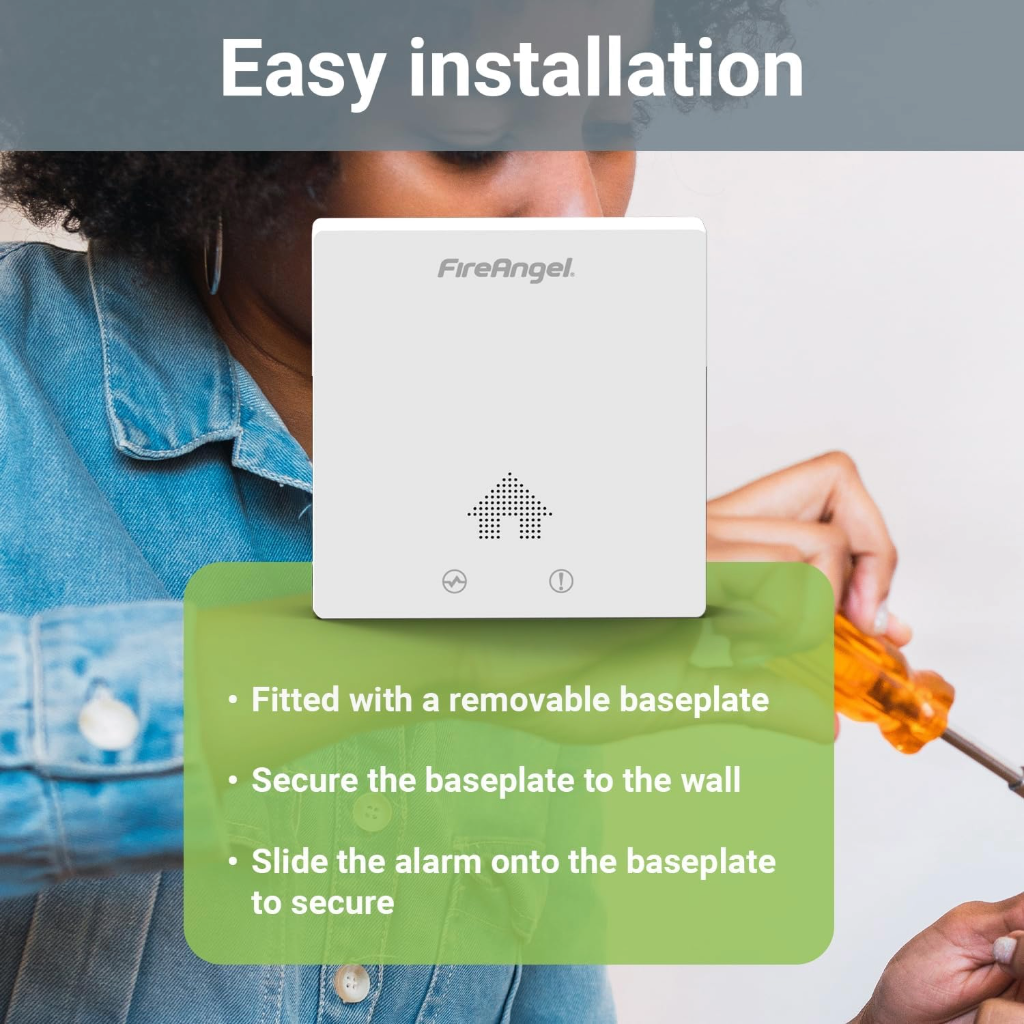 Easy installation

FireAngel.

• Fitted with a removable baseplate

• Secure the baseplate to the wall

• Slide the alarm onto the baseplate to secure